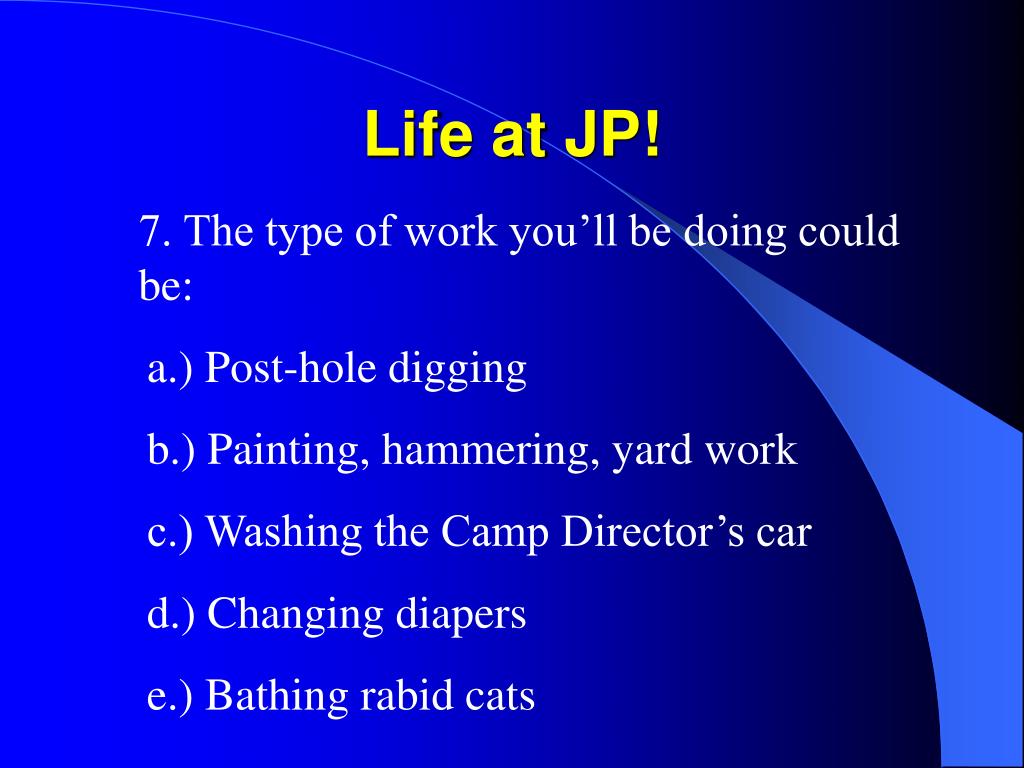 Life at JP!

7. The type of work you’ll be doing could be:

a.) Post-hole digging

b.) Painting, hammering, yard work

c.) Washing the Camp Director’s car

d.) Changing diapers

e.) Bathing rabid cats